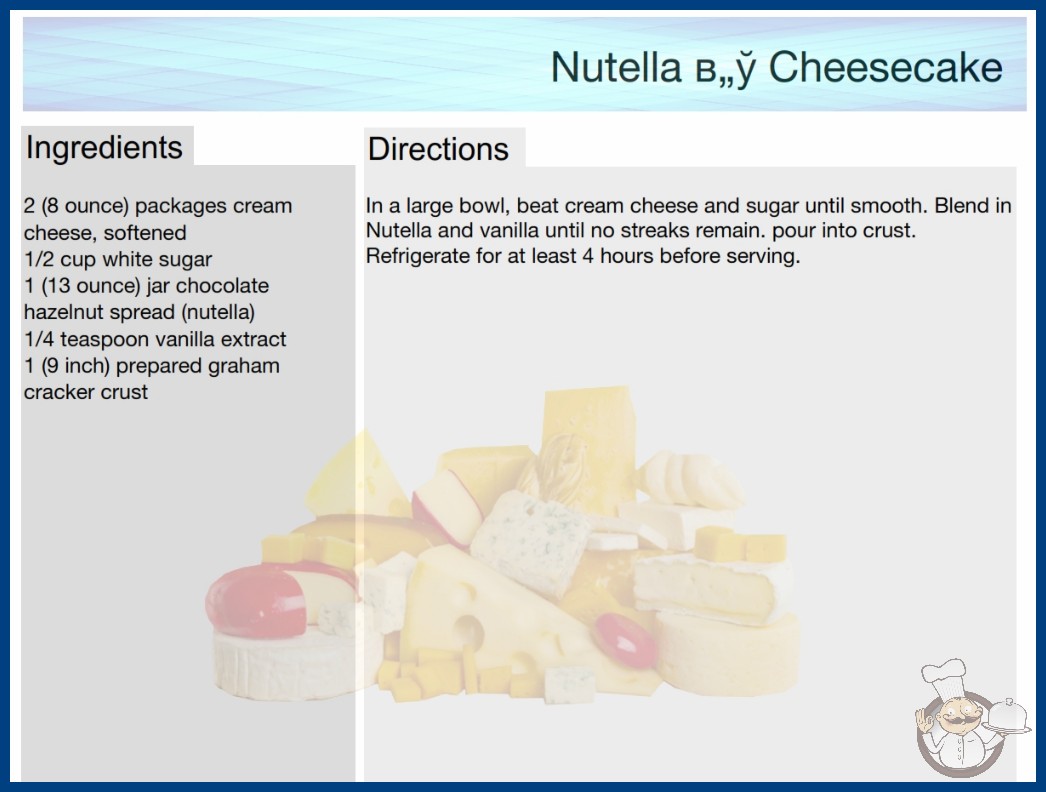 Nutella в„ў Cheesecake

Ingredients

2 (8 ounce) packages cream cheese, softened
1/2 cup white sugar
1 (13 ounce) jar chocolate hazelnut spread (nutella)
1/4 teaspoon vanilla extract
1 (9 inch) prepared graham cracker crust

Directions

In a large bowl, beat cream cheese and sugar until smooth. Blend in Nutella and vanilla until no streaks remain. pour into crust. Refrigerate for at least 4 hours before serving.